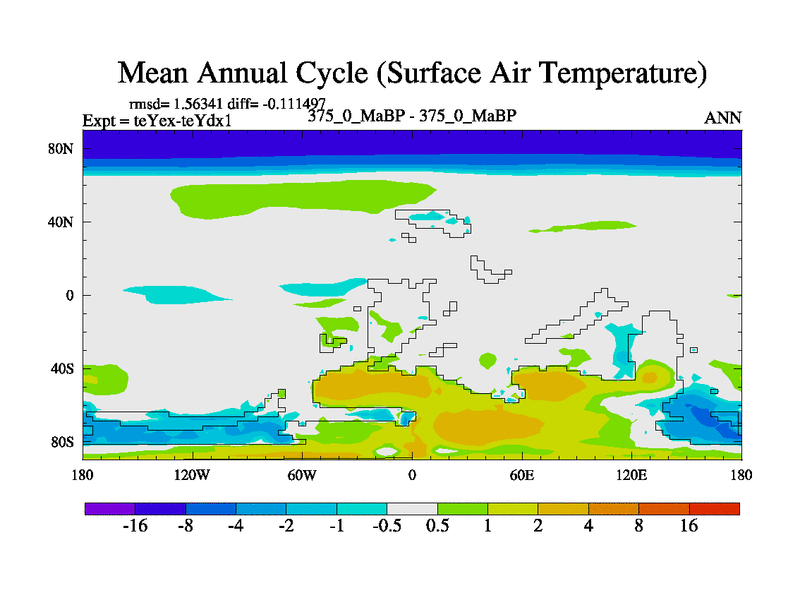 Mean Annual Cycle (Surface Air Temperature)

rmsd= 1.56341 diff= -0.111497
Expt = teYex-teYdx1
375_0_MaBP - 375_0_MaBP
ANN

80N
40N
0
40S
80S

180
120W
60W
0
60E
120E
180

-16
-8
-4
-2
-1
-0.5
0.5
1
2
4
8
16